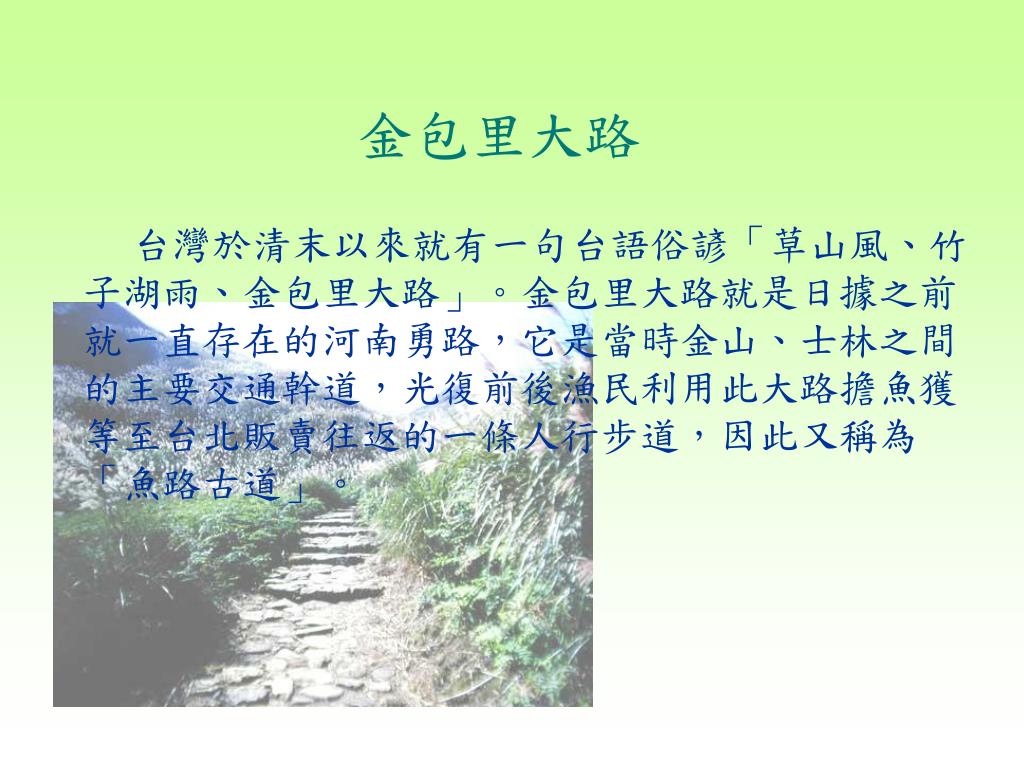 金包里大路

台灣於清末以來就有一句台語俗諺「草山風、竹子湖雨、金包里大路」。金包里大路就是日據之前就一直存在的河南勇路，它是當時金山、士林之間的主要交通幹道，光復前後漁民利用此大路擔魚獲等至台北販賣往返的一條人行步道，因此又稱為「魚路古道」。